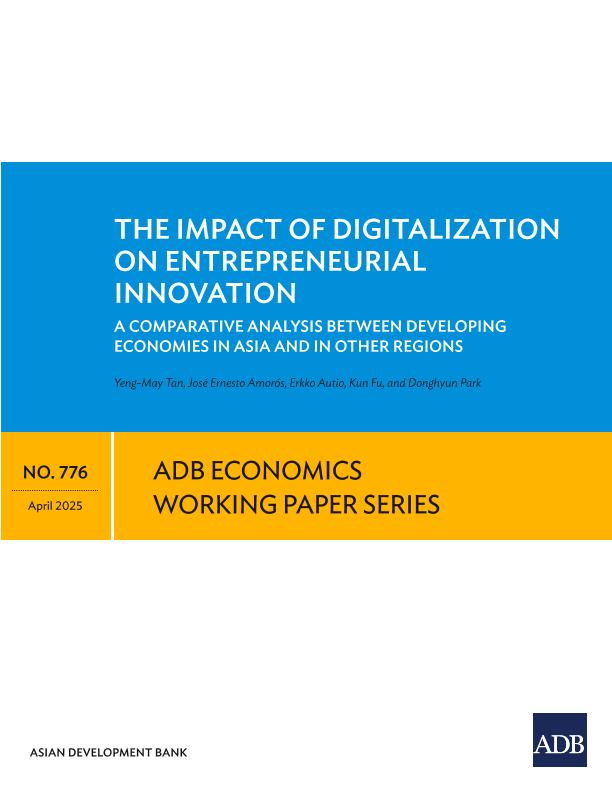 THE IMPACT OF DIGITALIZATION ON ENTREPRENEURIAL INNOVATION

A COMPARATIVE ANALYSIS BETWEEN DEVELOPING ECONOMIES IN ASIA AND IN OTHER REGIONS

Yeng-May Tan, José Ernesto Amorós, Erkko Autio, Kun Fu, and Donghyun Park

NO. 776

April 2025

ADB ECONOMICS WORKING PAPER SERIES

ASIAN DEVELOPMENT BANK

ADB